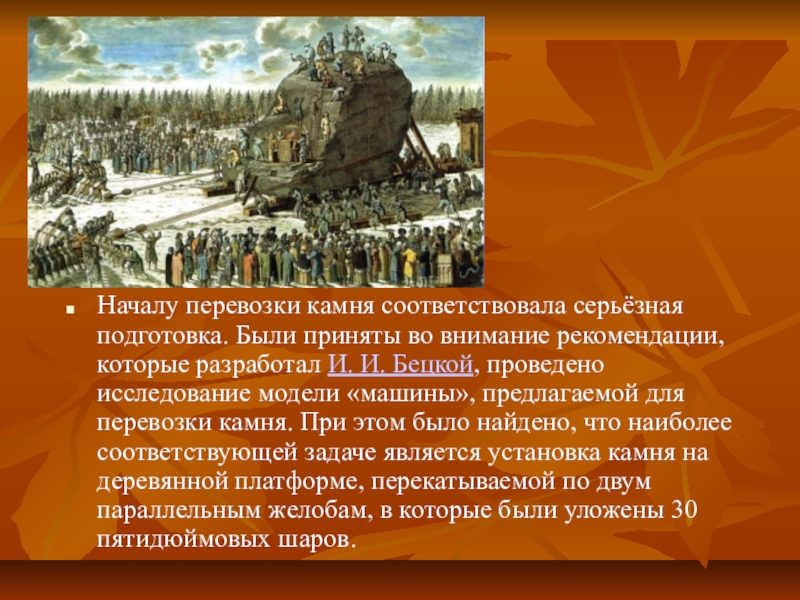 Началу перевозки камня соответствовала серьёзная подготовка. Были приняты во внимание рекомендации, которые разработал И. И. Бецкой, проведено исследование модели «машины», предлагаемой для перевозки камня. При этом было найдено, что наиболее соответствующей задаче является установка камня на деревянной платформе, перекатываемой по двум параллельным желобам, в которые были уложены 30 пятидюймовых шаров.